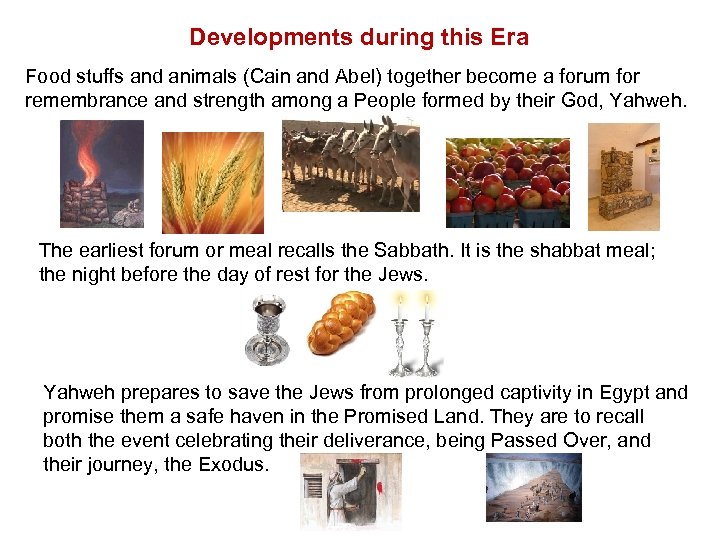 Developments during this Era

Food stuffs and animals (Cain and Abel) together become a forum for remembrance and strength among a People formed by their God, Yahweh.

The earliest forum or meal recalls the Sabbath. It is the shabbat meal; the night before the day of rest for the Jews.

Yahweh prepares to save the Jews from prolonged captivity in Egypt and promise them a safe haven in the Promised Land. They are to recall both the event celebrating their deliverance, being Passed Over, and their journey, the Exodus.